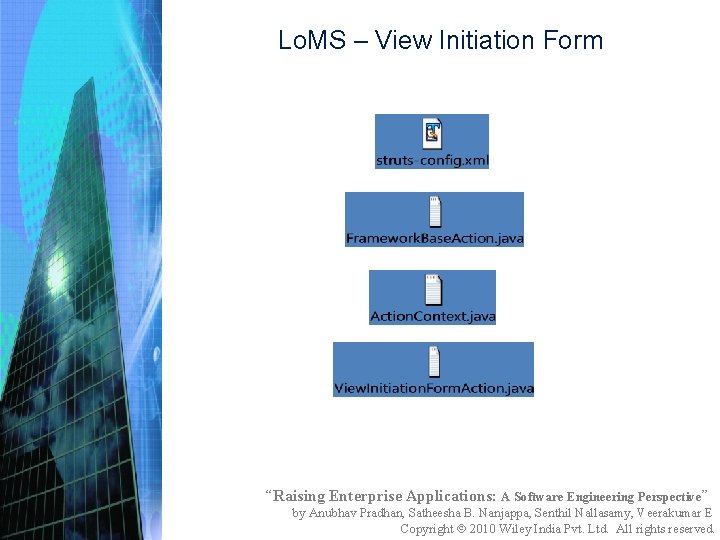 LoMS – View Initiation Form

struts-config.xml

FrameworkBaseAction.java

ActionContext.java

ViewInitiationFormAction.java

"Raising Enterprise Applications: A Software Engineering Perspective"
by Anubhav Pradhan, Satheesha B. Nanjappa, Senthil Nallasamy, Veerakumar E
Copyright © 2010 Wiley India Pvt. Ltd. All rights reserved.